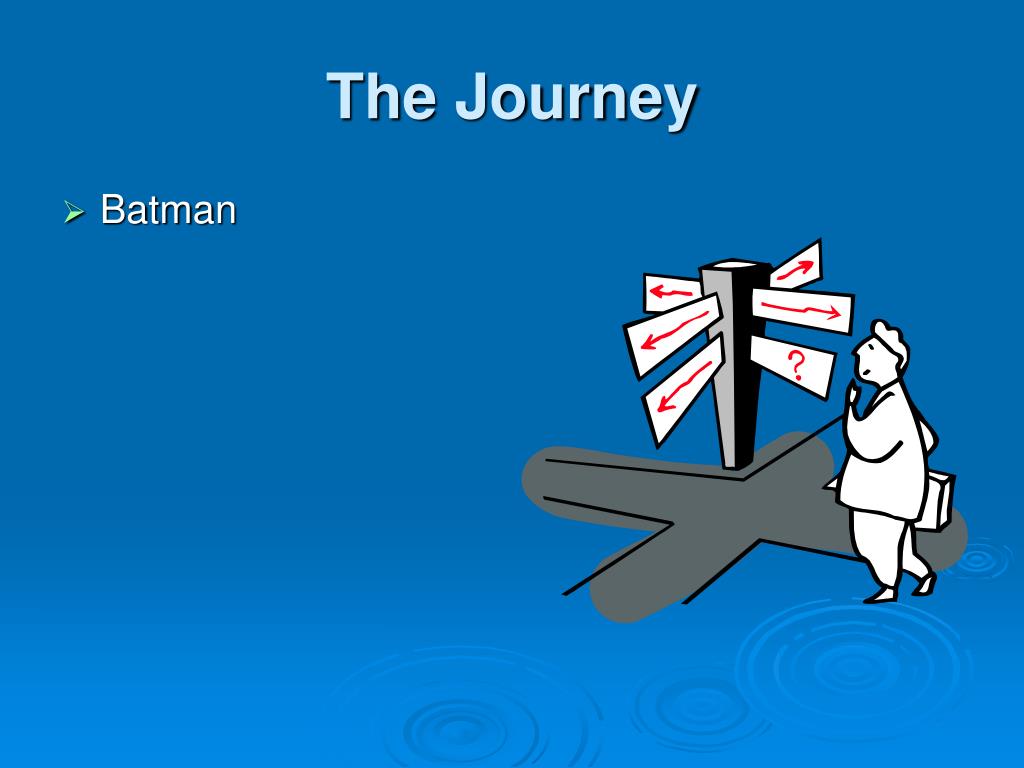 The Journey

➢ Batman

?